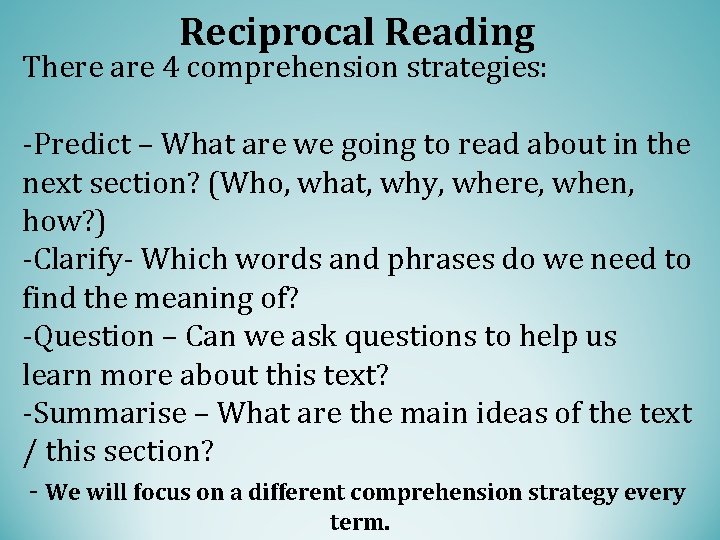 Reciprocal Reading

There are 4 comprehension strategies:

-Predict – What are we going to read about in the next section? (Who, what, why, where, when, how?)
-Clarify- Which words and phrases do we need to find the meaning of?
-Question – Can we ask questions to help us learn more about this text?
-Summarise – What are the main ideas of the text / this section?

- We will focus on a different comprehension strategy every term.